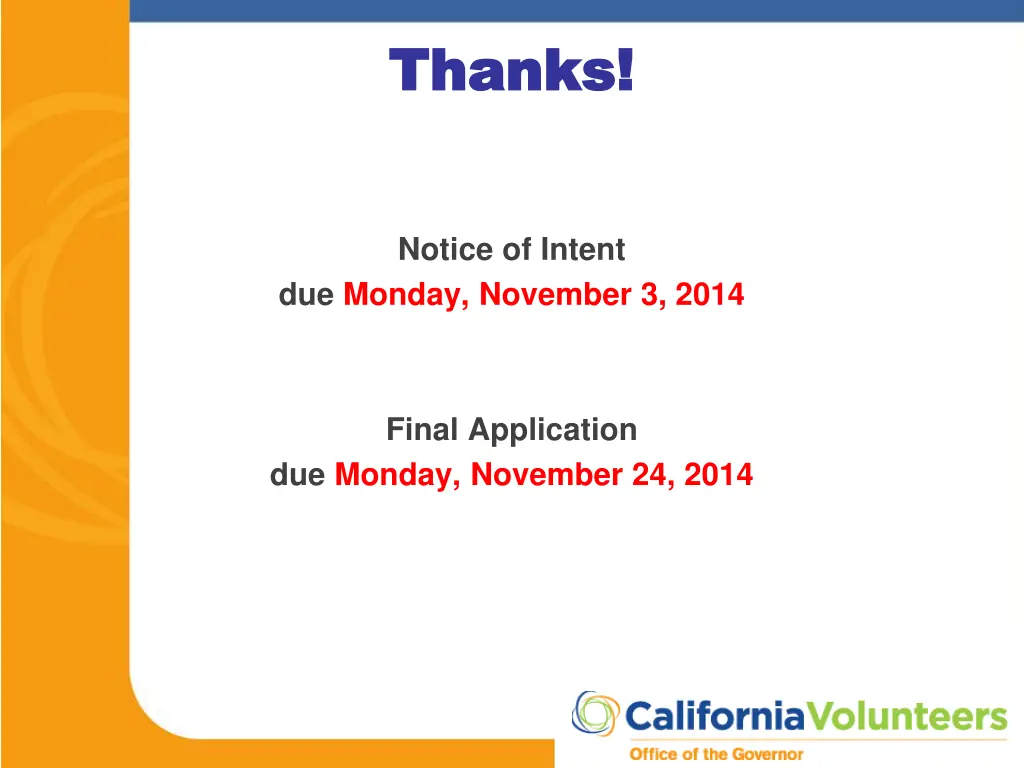 Thanks!

Notice of Intent
due Monday, November 3, 2014

Final Application
due Monday, November 24, 2014

CaliforniaVolunteers
Office of the Governor